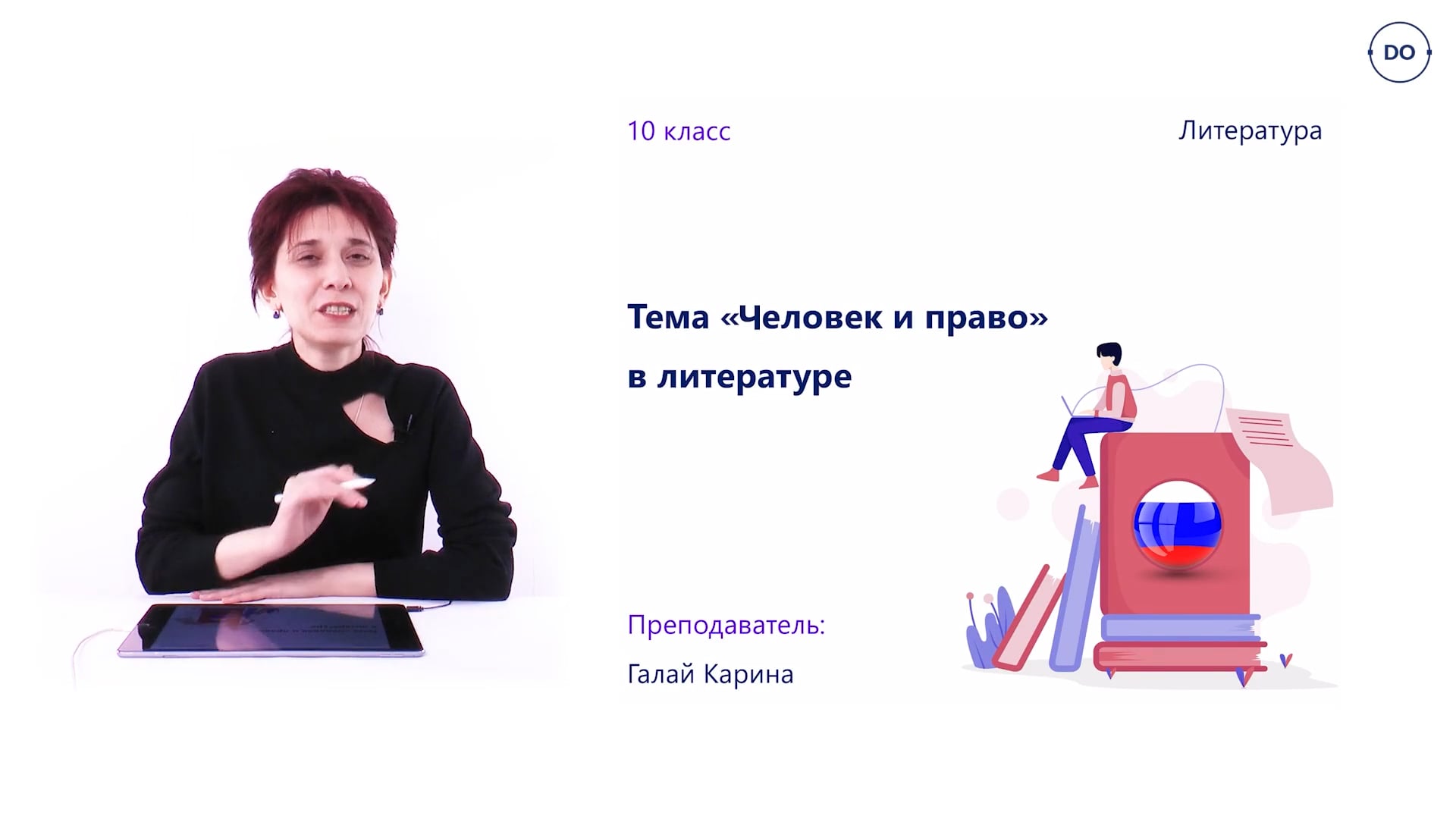 DO

10 класс

Литература

Тема «Человек и право» в литературе

Преподаватель:

Галай Карина